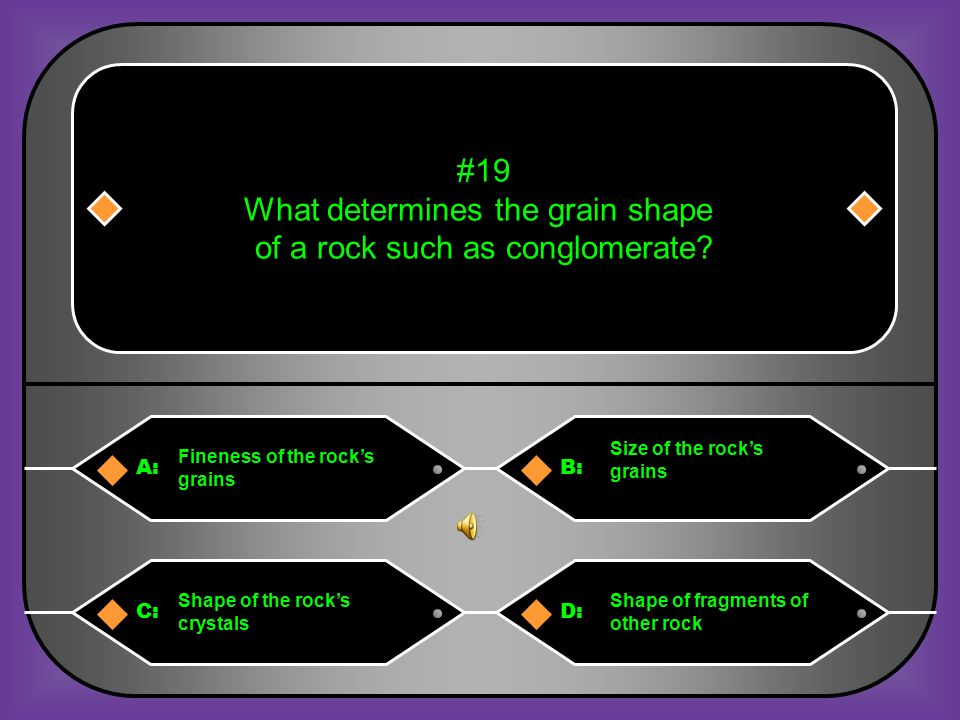 #19
What determines the grain shape of a rock such as conglomerate?

A: Fineness of the rock's grains

B: Size of the rock's grains

C: Shape of the rock's crystals

D: Shape of fragments of other rock